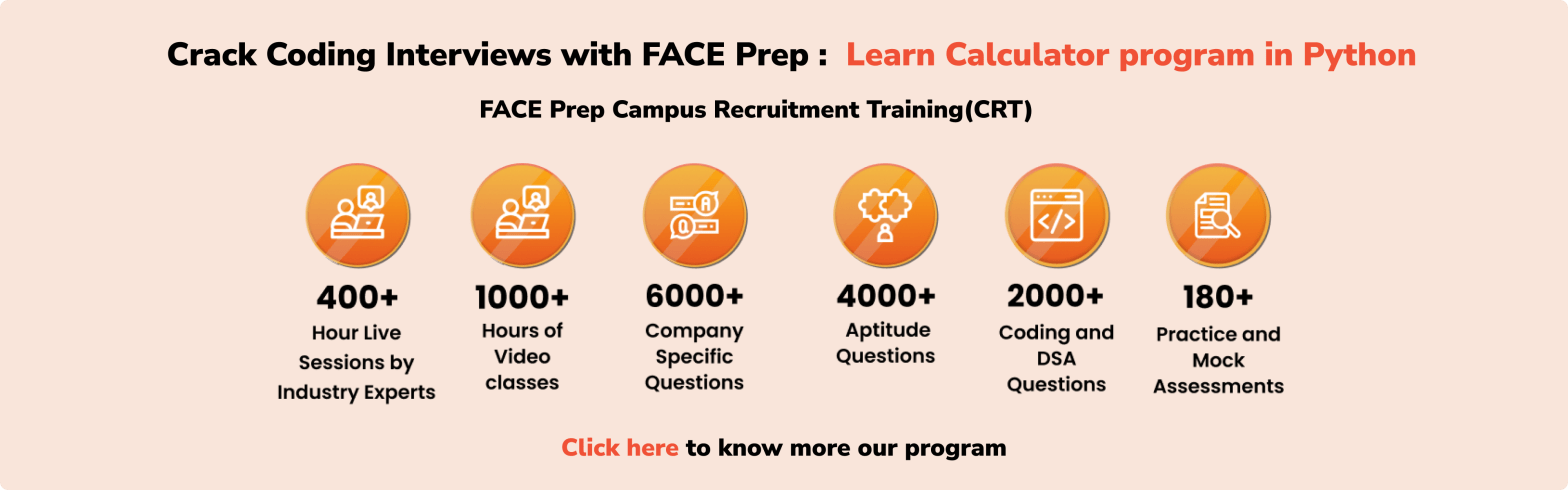 Crack Coding Interviews with FACE Prep : Learn Calculator program in Python

FACE Prep Campus Recruitment Training(CRT)

400+
Hour Live Sessions by Industry Experts

1000+
Hours of Video classes

6000+
Company Specific Questions

4000+
Aptitude Questions

2000+
Coding and DSA Questions

180+
Practice and Mock Assessments

Click here to know more our program